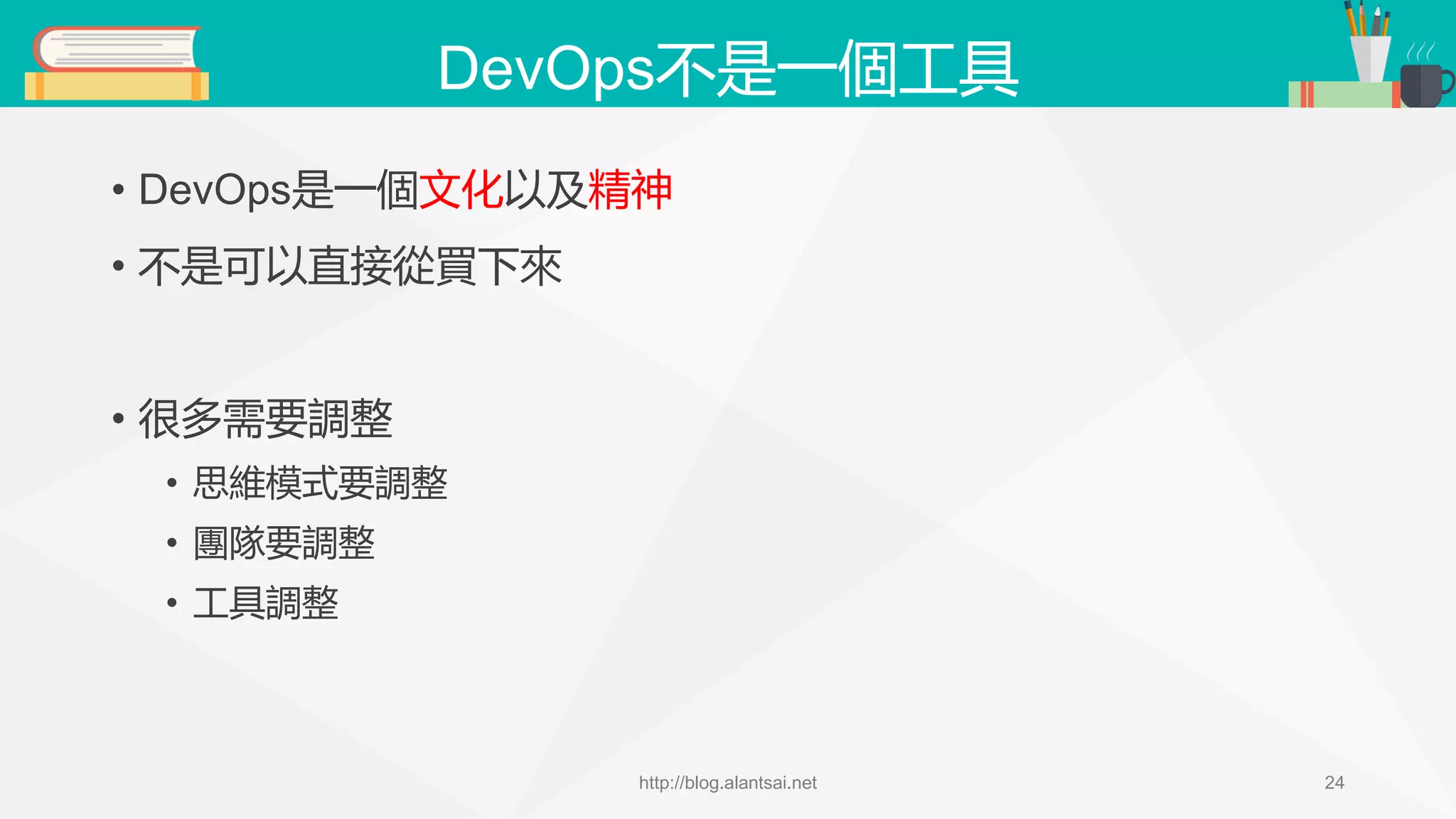 DevOps不是一個工具

• DevOps是一個文化以及精神
• 不是可以直接從買下來

• 很多需要調整
  • 思維模式要調整
  • 團隊要調整
  • 工具調整

http://blog.alantsai.net

24